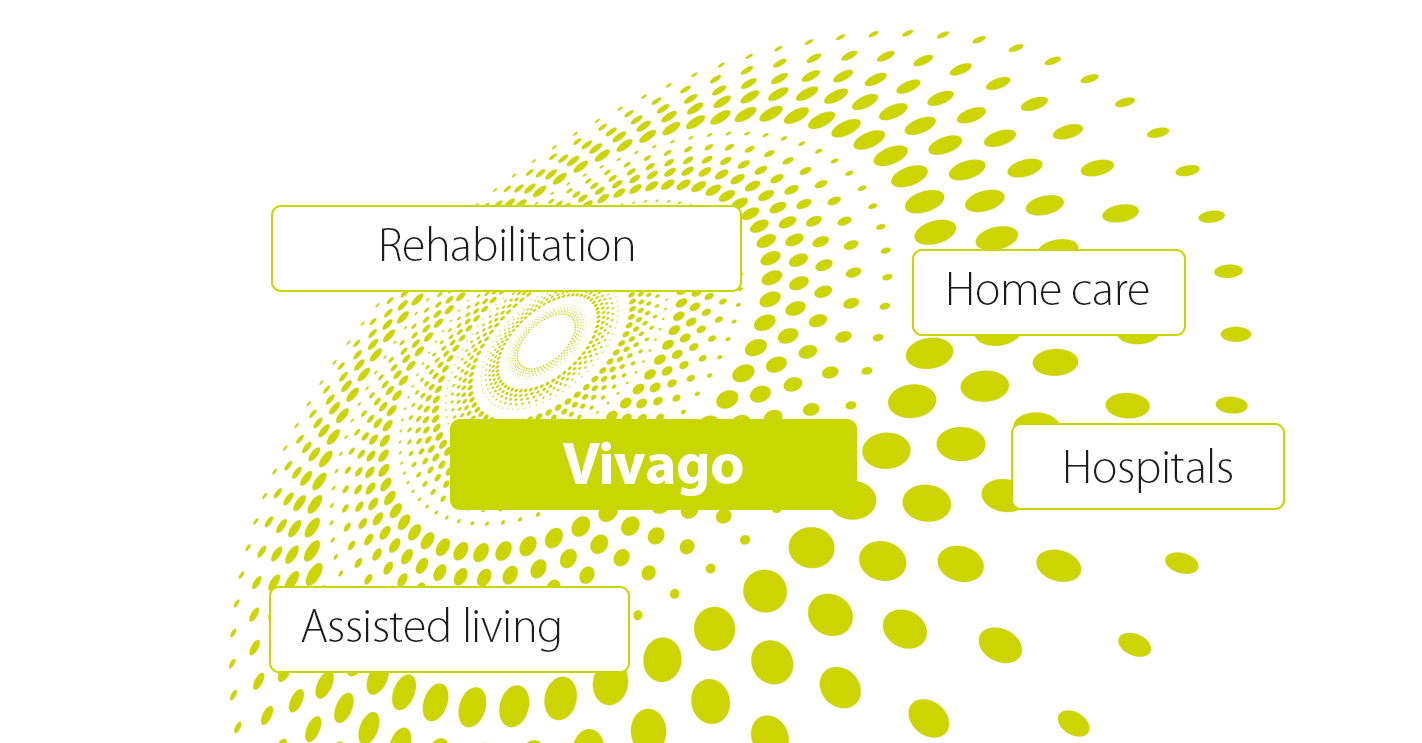 Rehabilitation

Home care

Vivago

Hospitals

Assisted living